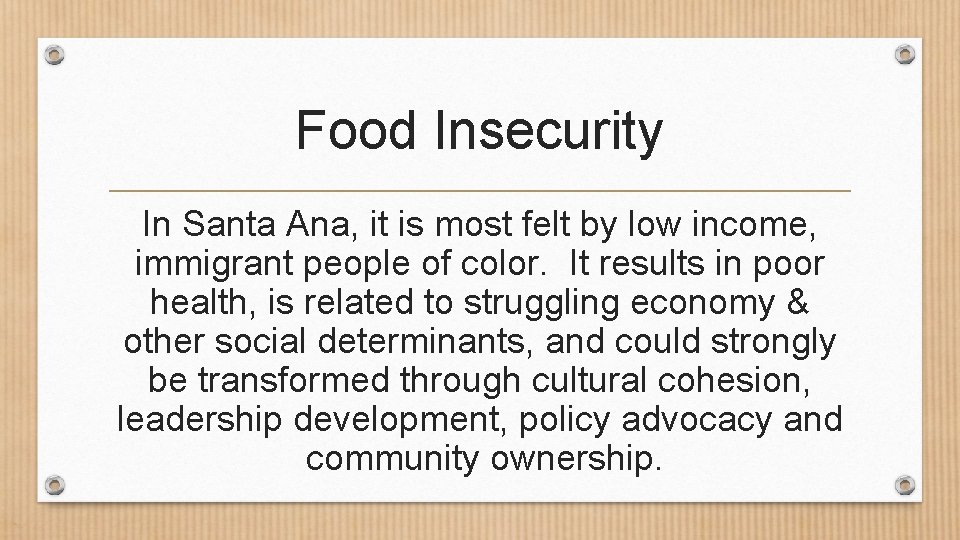 Food Insecurity

In Santa Ana, it is most felt by low income, immigrant people of color. It results in poor health, is related to struggling economy & other social determinants, and could strongly be transformed through cultural cohesion, leadership development, policy advocacy and community ownership.